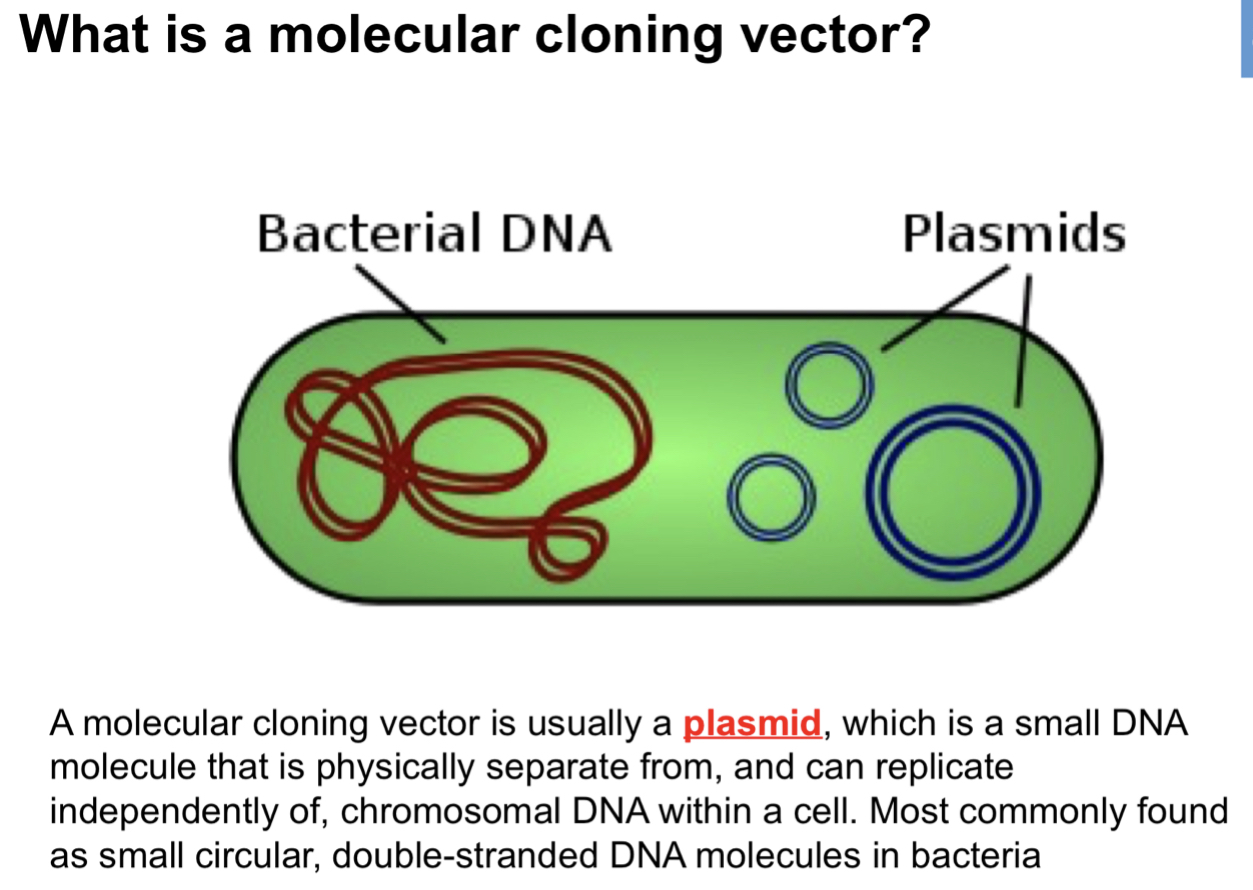 What is a molecular cloning vector?

Bacterial DNA

Plasmids

A molecular cloning vector is usually a plasmid, which is a small DNA molecule that is physically separate from, and can replicate independently of, chromosomal DNA within a cell. Most commonly found as small circular, double-stranded DNA molecules in bacteria